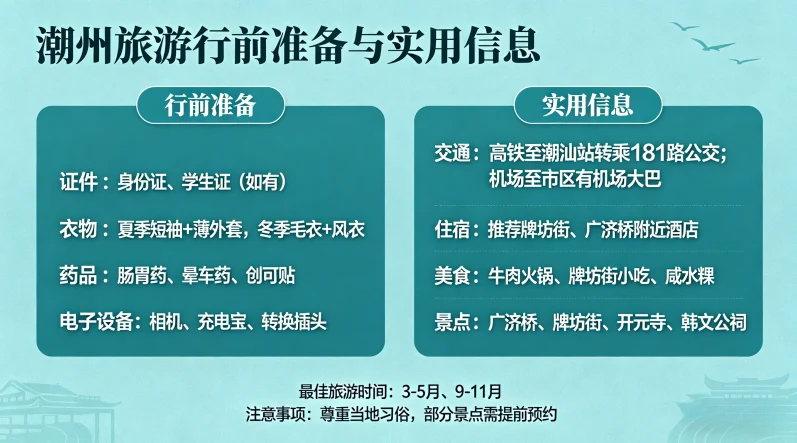 潮州旅游行前准备与实用信息

行前准备

证件：身份证、学生证（如有）

衣物：夏季短袖+薄外套，冬季毛衣+风衣

药品：肠胃药、晕车药、创可贴

电子设备：相机、充电宝、转换插头

实用信息

交通：高铁至潮汕站转乘181路公交；机场至市区有机场大巴

住宿：推荐牌坊街、广济桥附近酒店

美食：牛肉火锅、牌坊街小吃、咸水粿

景点：广济桥、牌坊街、开元寺、韩文公祠

最佳旅游时间：3-5月、9-11月
注意事项：尊重当地习俗，部分景点需提前预约